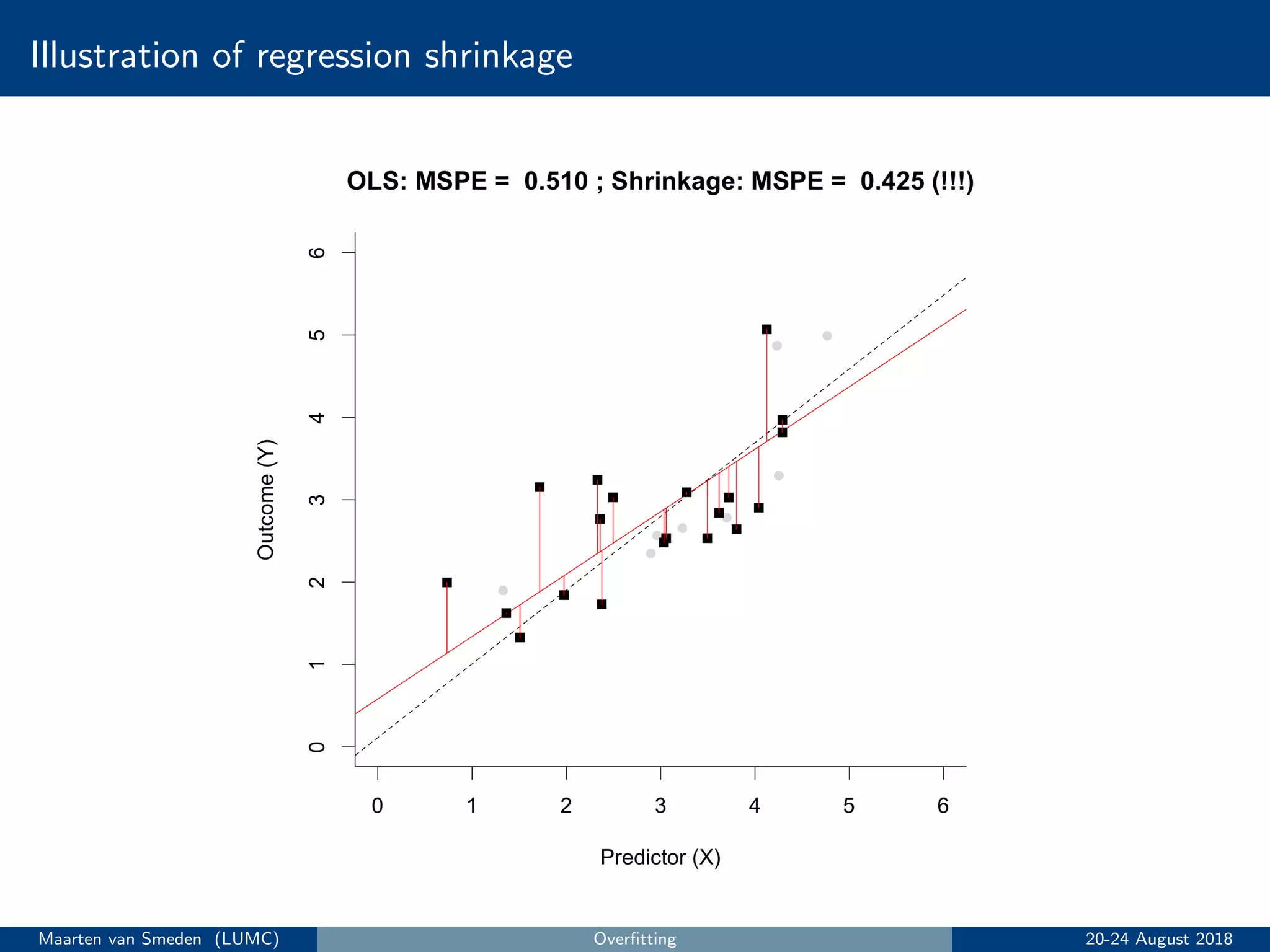 Illustration of regression shrinkage

OLS: MSPE = 0.510 ; Shrinkage: MSPE = 0.425 (!!!)

Outcome (Y)

0
1
2
3
4
5
6

0 1 2 3 4 5 6

Predictor (X)

Maarten van Smeden (LUMC) Overfitting 20-24 August 2018